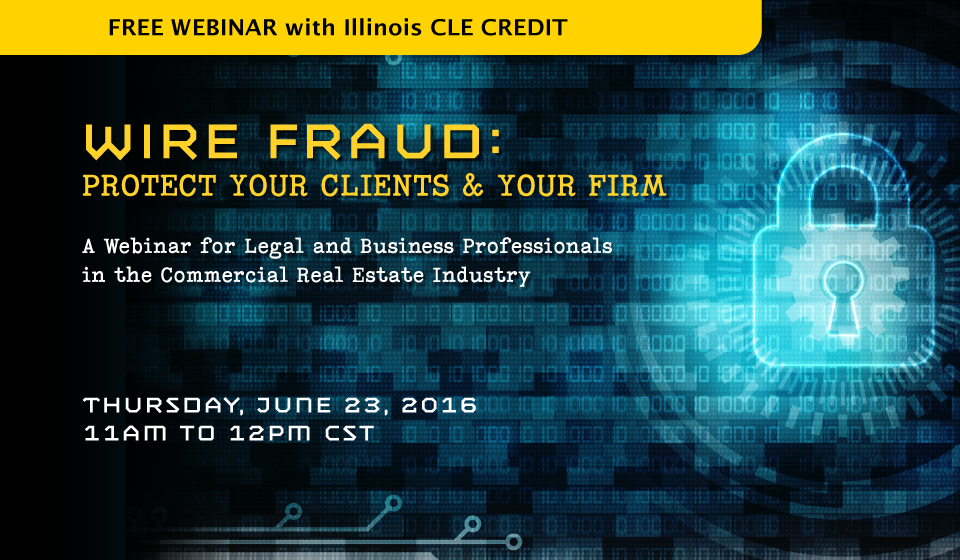 FREE WEBINAR with Illinois CLE CREDIT

WIRE FRAUD:
PROTECT YOUR CLIENTS & YOUR FIRM

A Webinar for Legal and Business Professionals in the Commercial Real Estate Industry

THURSDAY, JUNE 23, 2016
11AM TO 12PM CST